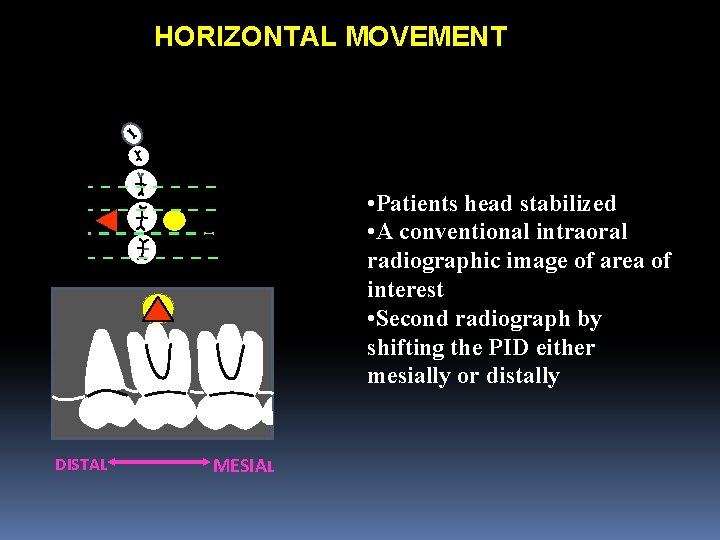 HORIZONTAL MOVEMENT

•Patients head stabilized
•A conventional intraoral radiographic image of area of interest
•Second radiograph by shifting the PID either mesially or distally

DISTAL MESIAL